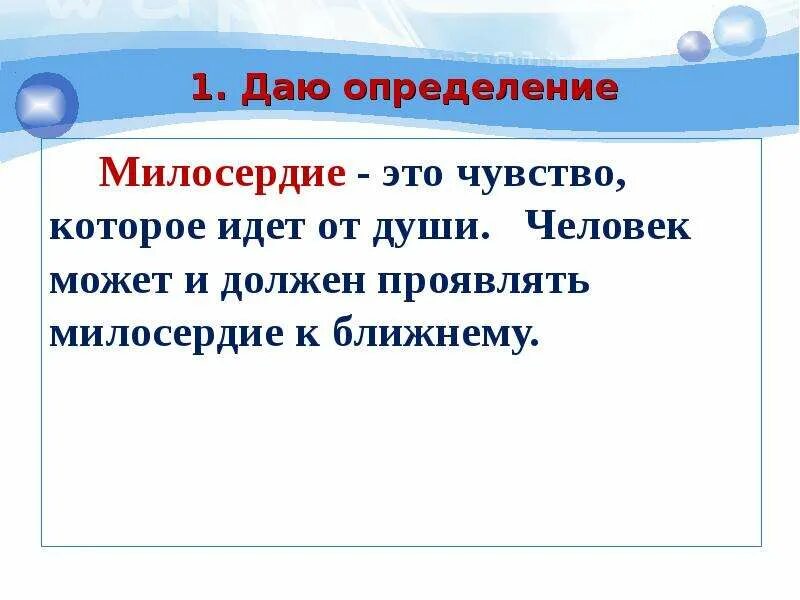 1. Даю определение

Милосердие - это чувство, которое идет от души. Человек может и должен проявлять милосердие к ближнему.